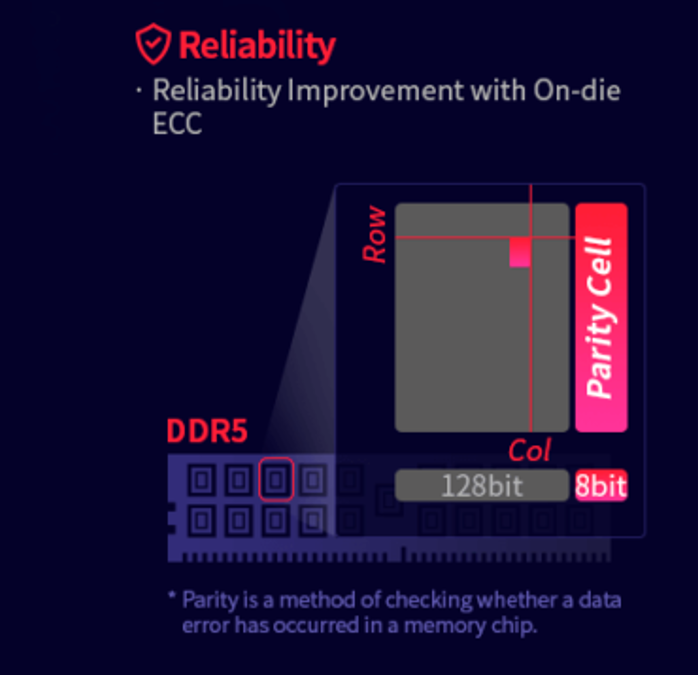 Reliability

· Reliability Improvement with On-die ECC

Row

Parity Cell

Col

DDR5

128bit

8bit

* Parity is a method of checking whether a data error has occurred in a memory chip.